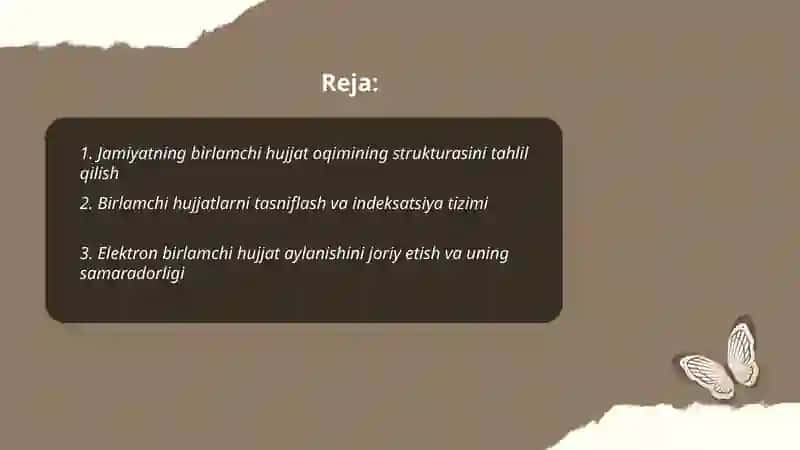 Reja:

1. Jamiyatning birlamchi hujjat oqimining strukturasini tahlil qilish

2. Birlamchi hujjatlarni tasniflash va indeksatsiya tizimi

3. Elektron birlamchi hujjat aylanishini joriy etish va uning samaradorligi